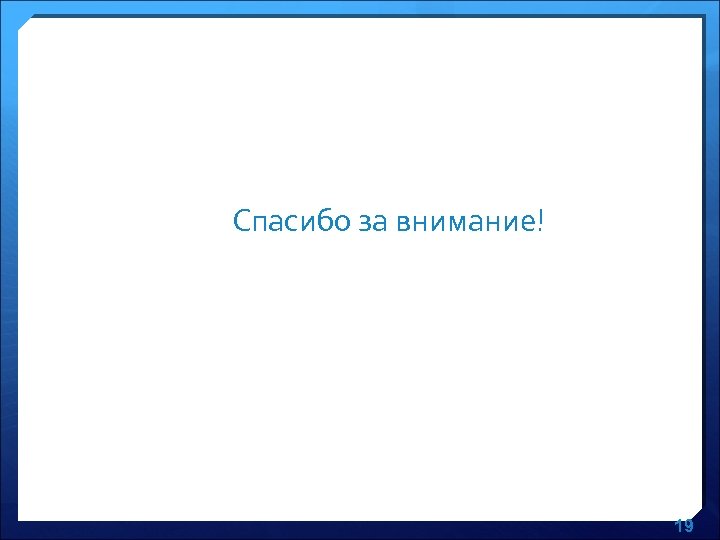 Спасибо за внимание!

19